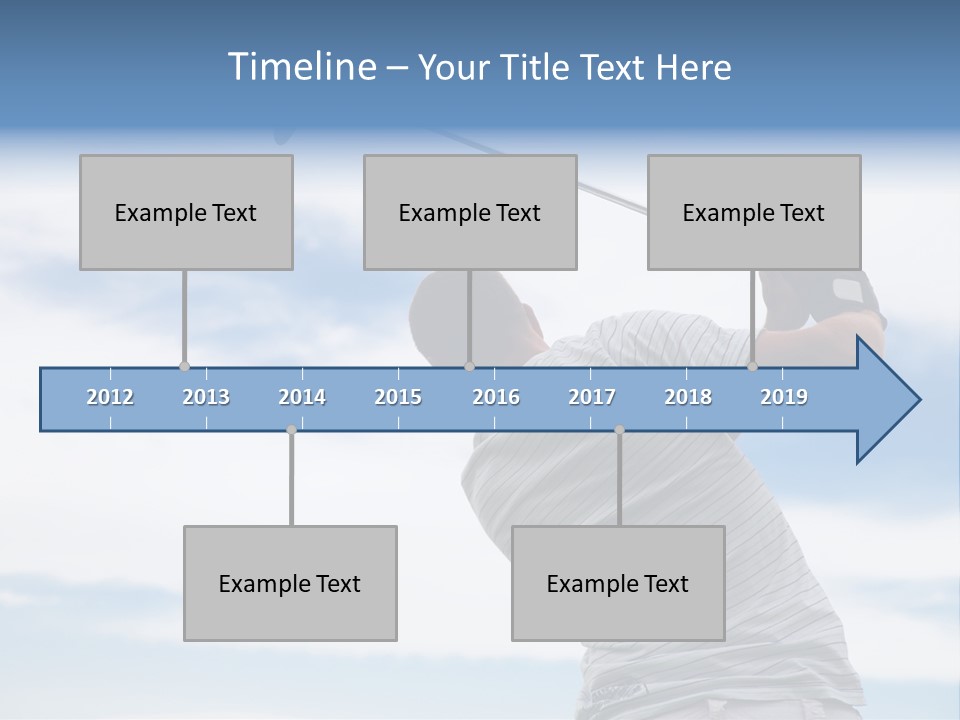 Timeline – Your Title Text Here

Example Text

Example Text

Example Text

2012 2013 2014 2015 2016 2017 2018 2019

Example Text

Example Text